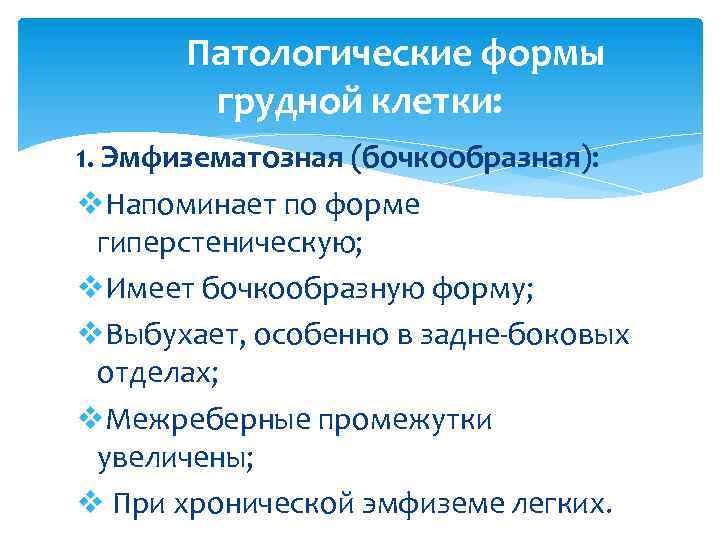 Патологические формы грудной клетки:

1. Эмфизематозная (бочкообразная):

❖Напоминает по форме гиперстеническую;

❖Имеет бочкообразную форму;

❖Выбухает, особенно в задне-боковых отделах;

❖Межреберные промежутки увеличены;

❖ При хронической эмфиземе легких.